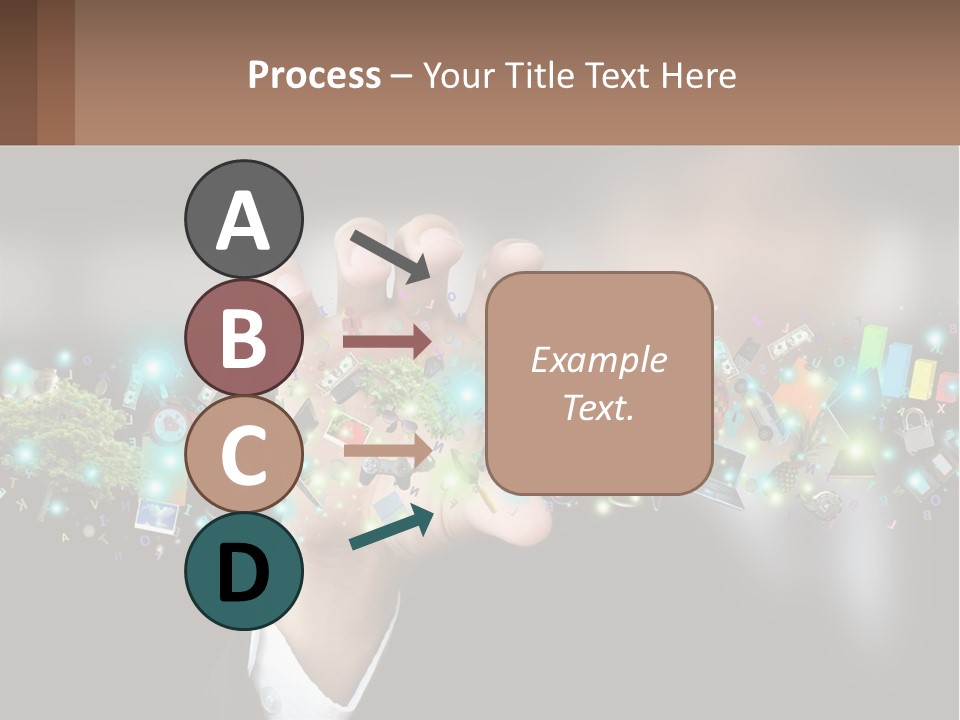 Process – Your Title Text Here

A

B

C

D

Example Text.